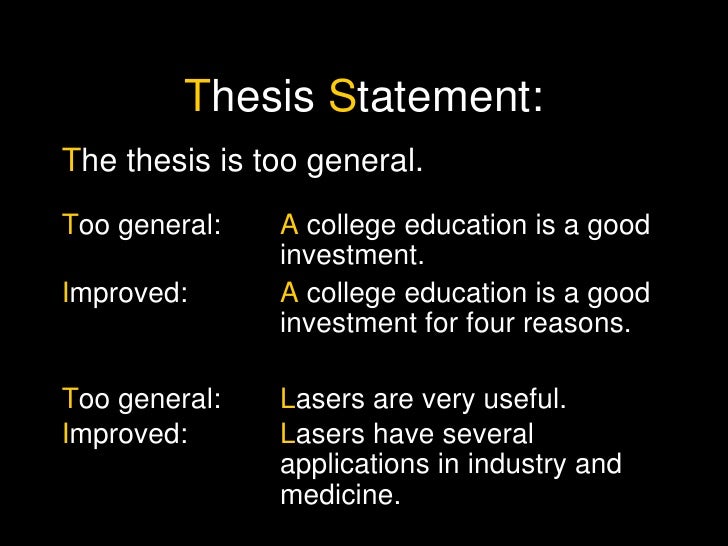 Thesis Statement:

The thesis is too general.

Too general: A college education is a good investment.
Improved: A college education is a good investment for four reasons.

Too general: Lasers are very useful.
Improved: Lasers have several applications in industry and medicine.